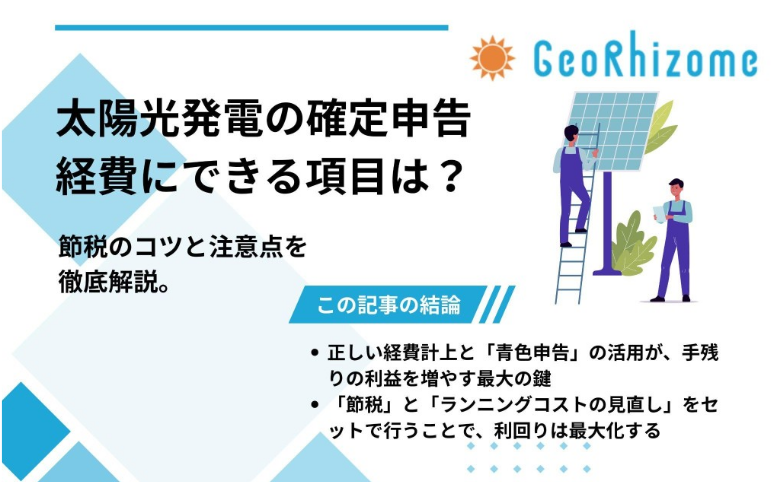 GeoRhizome

太陽光発電の確定申告
経費にできる項目は？

節税のコツと注意点を
徹底解説。

この記事の結論

• 正しい経費計上と「青色申告」の活用が、手残りの利益を増やす最大の鍵
• 「節税」と「ランニングコストの見直し」をセットで行うことで、利回りは最大化する